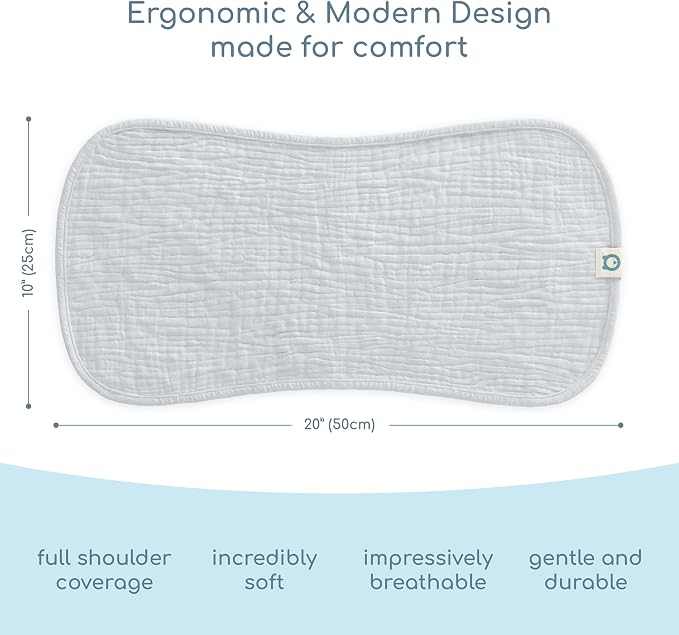 Ergonomic & Modern Design
made for comfort

10" (25cm)

20" (50cm)

full shoulder coverage

incredibly soft

impressively breathable

gentle and durable